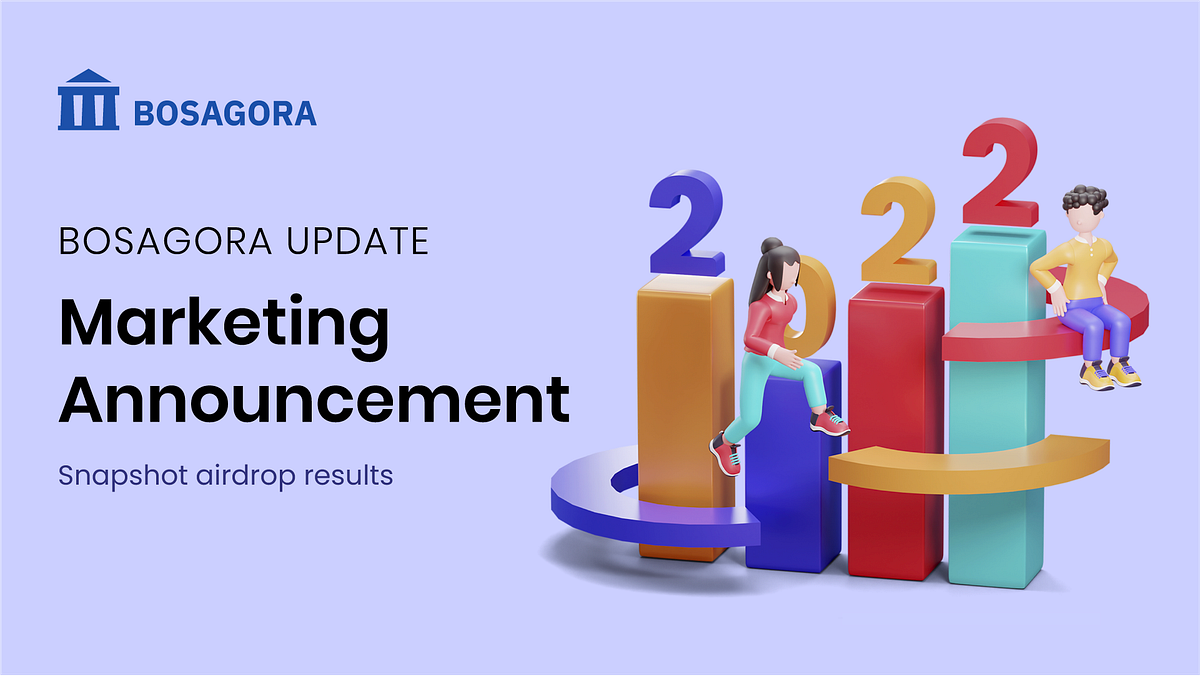 BOSAGORA

BOSAGORA UPDATE

Marketing Announcement

Snapshot airdrop results

2022